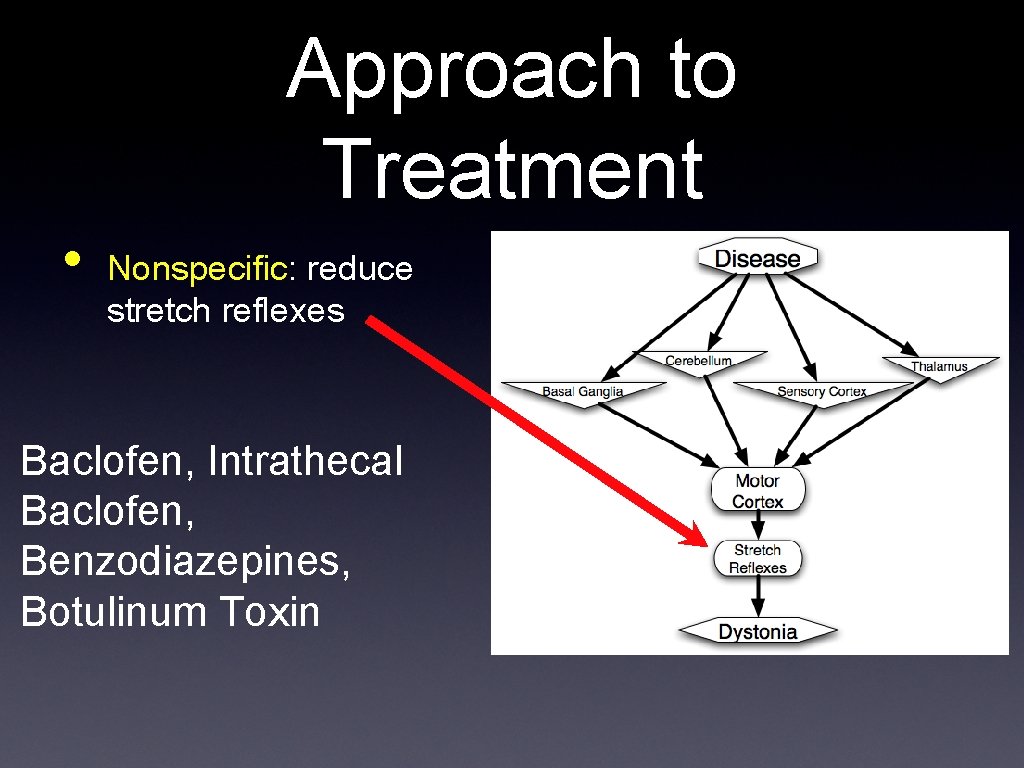 Approach to Treatment

• Nonspecific: reduce stretch reflexes

Baclofen, Intrathecal Baclofen, Benzodiazepines, Botulinum Toxin

Disease

Cerebellum

Thalamus

Basal Ganglia

Sensory Cortex

Motor Cortex

Stretch Reflexes

Dystonia